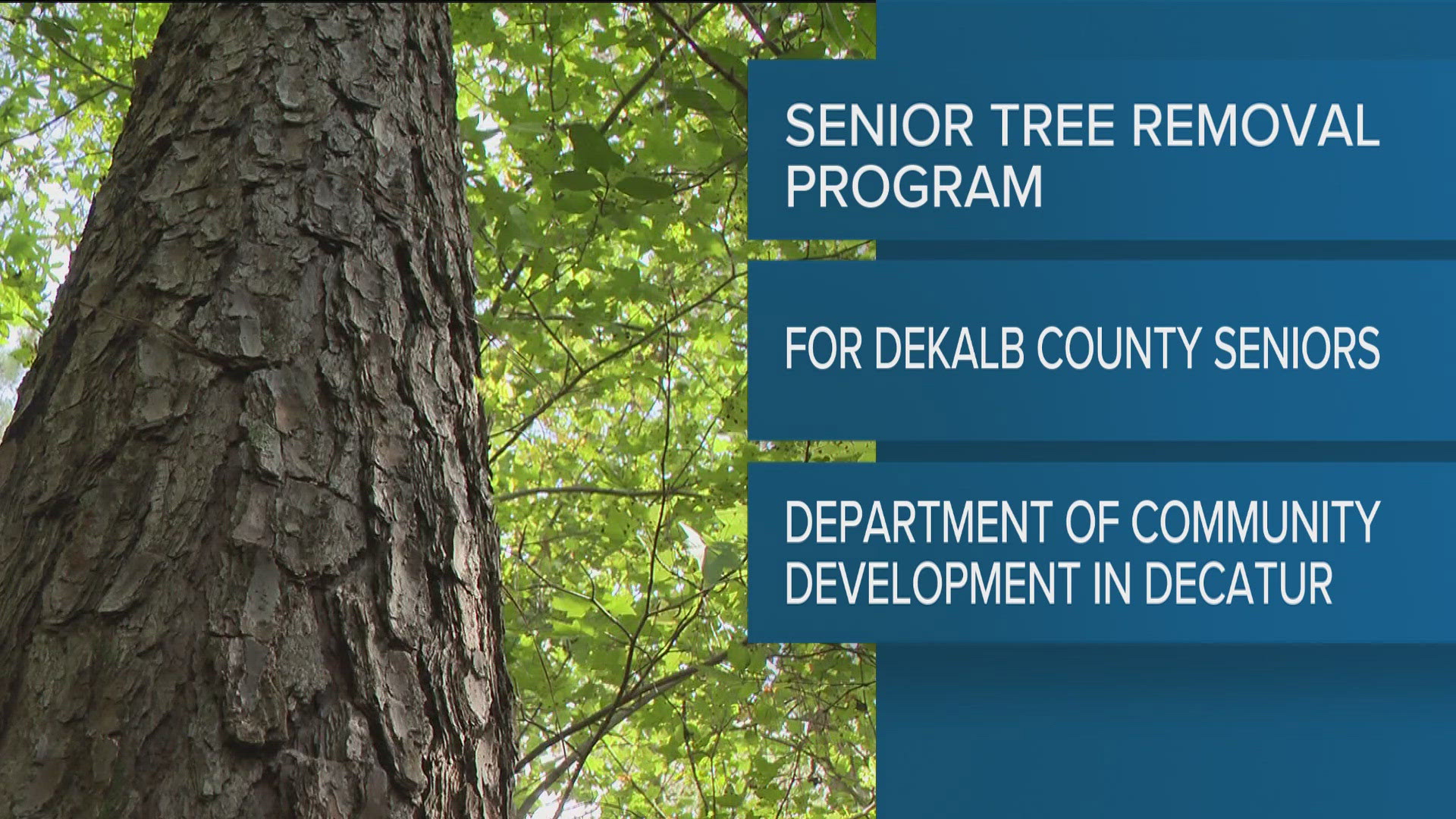 SENIOR TREE REMOVAL PROGRAM

FOR DEKALB COUNTY SENIORS

DEPARTMENT OF COMMUNITY DEVELOPMENT IN DECATUR